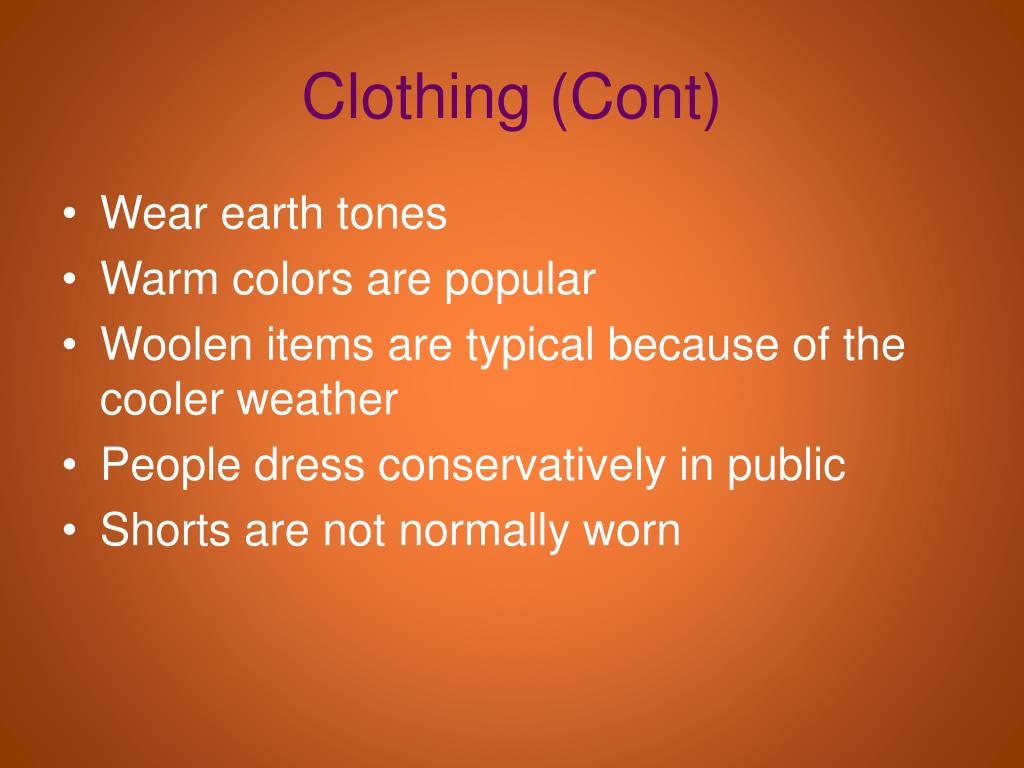 Clothing (Cont)

• Wear earth tones
• Warm colors are popular
• Woolen items are typical because of the cooler weather
• People dress conservatively in public
• Shorts are not normally worn